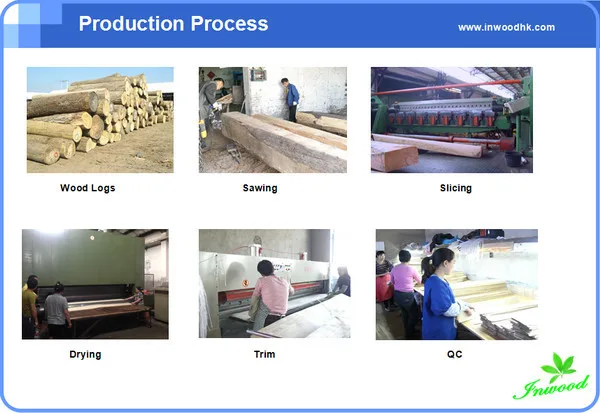 Production Process

www.inwoodhk.com

Wood Logs

Sawing

Slicing

Drying

Trim

QC

Inwood